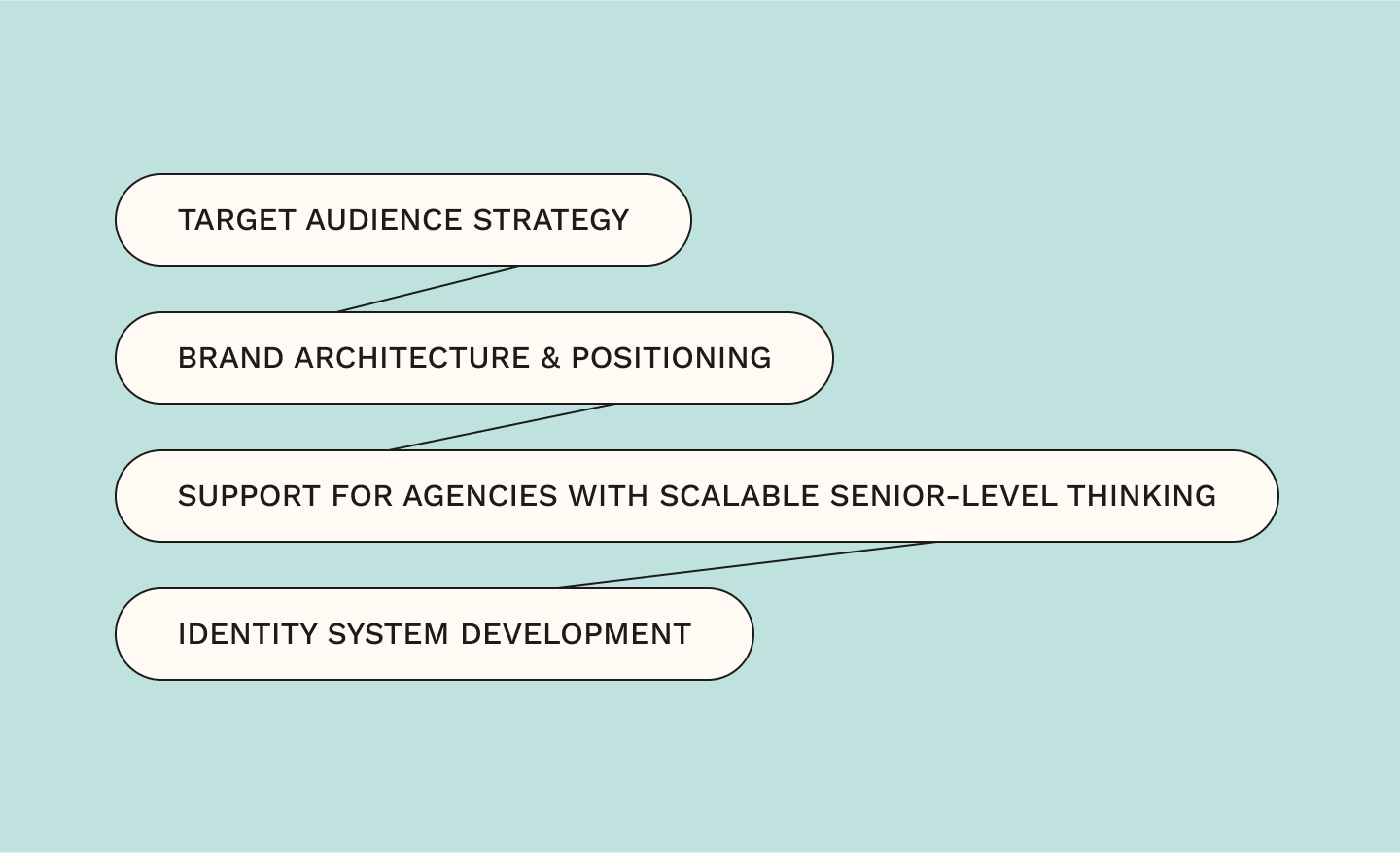 TARGET AUDIENCE STRATEGY

BRAND ARCHITECTURE & POSITIONING

SUPPORT FOR AGENCIES WITH SCALABLE SENIOR-LEVEL THINKING

IDENTITY SYSTEM DEVELOPMENT